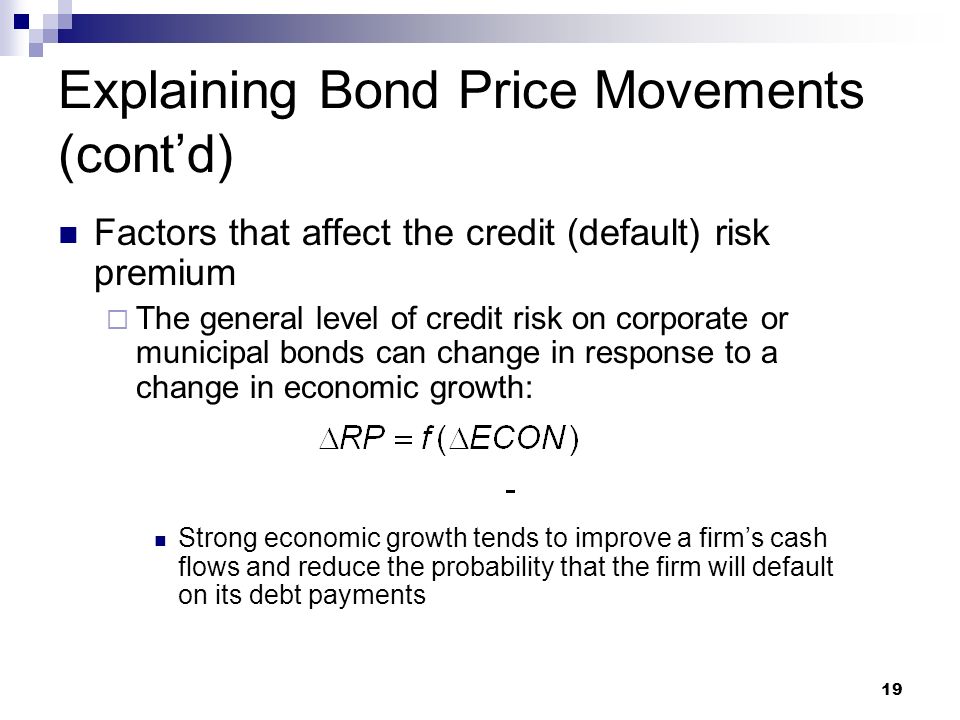 Explaining Bond Price Movements (cont’d)

Factors that affect the credit (default) risk premium

The general level of credit risk on corporate or municipal bonds can change in response to a change in economic growth:

$\Delta RP = f(\Delta ECON)$

-

Strong economic growth tends to improve a firm’s cash flows and reduce the probability that the firm will default on its debt payments

19